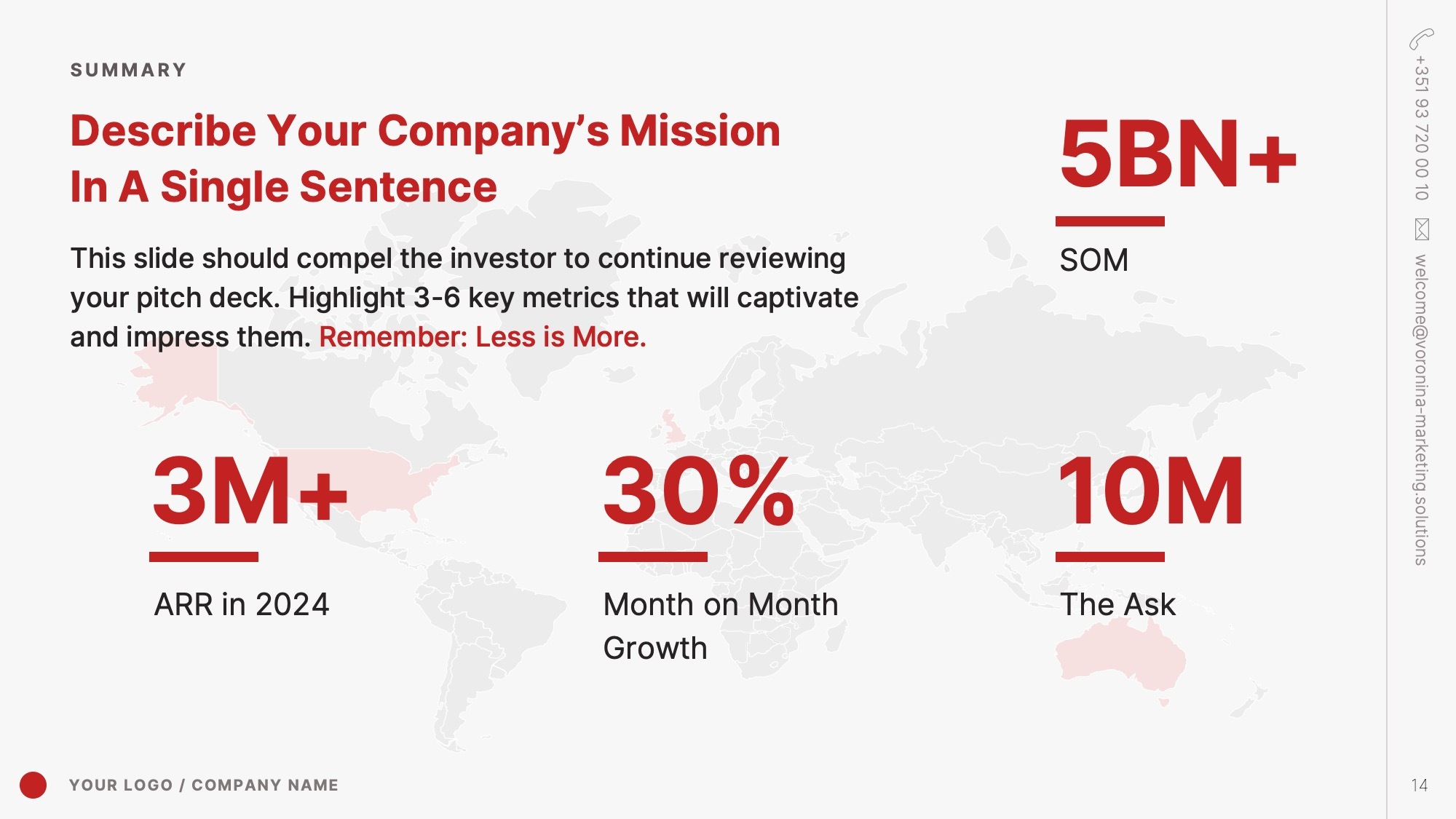 SUMMARY

Describe Your Company's Mission In A Single Sentence

This slide should compel the investor to continue reviewing your pitch deck. Highlight 3-6 key metrics that will captivate and impress them. Remember: Less is More.

5BN+

SOM

3M+

ARR in 2024

30%

Month on Month Growth

10M

The Ask

+351 93 720 00 10

welcome@voronina-marketing.solutions

YOUR LOGO / COMPANY NAME

14